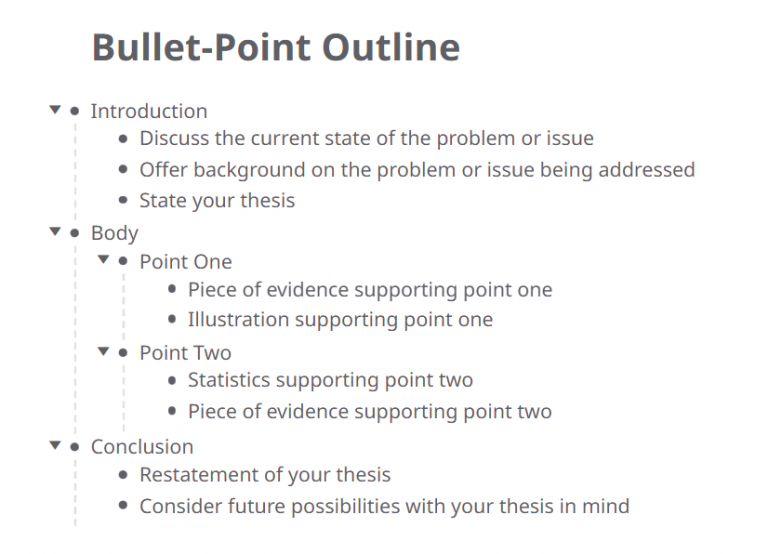 Bullet-Point Outline

- Introduction
  - Discuss the current state of the problem or issue
  - Offer background on the problem or issue being addressed
  - State your thesis
- Body
  - Point One
    - Piece of evidence supporting point one
    - Illustration supporting point one
  - Point Two
    - Statistics supporting point two
    - Piece of evidence supporting point two
- Conclusion
  - Restatement of your thesis
  - Consider future possibilities with your thesis in mind